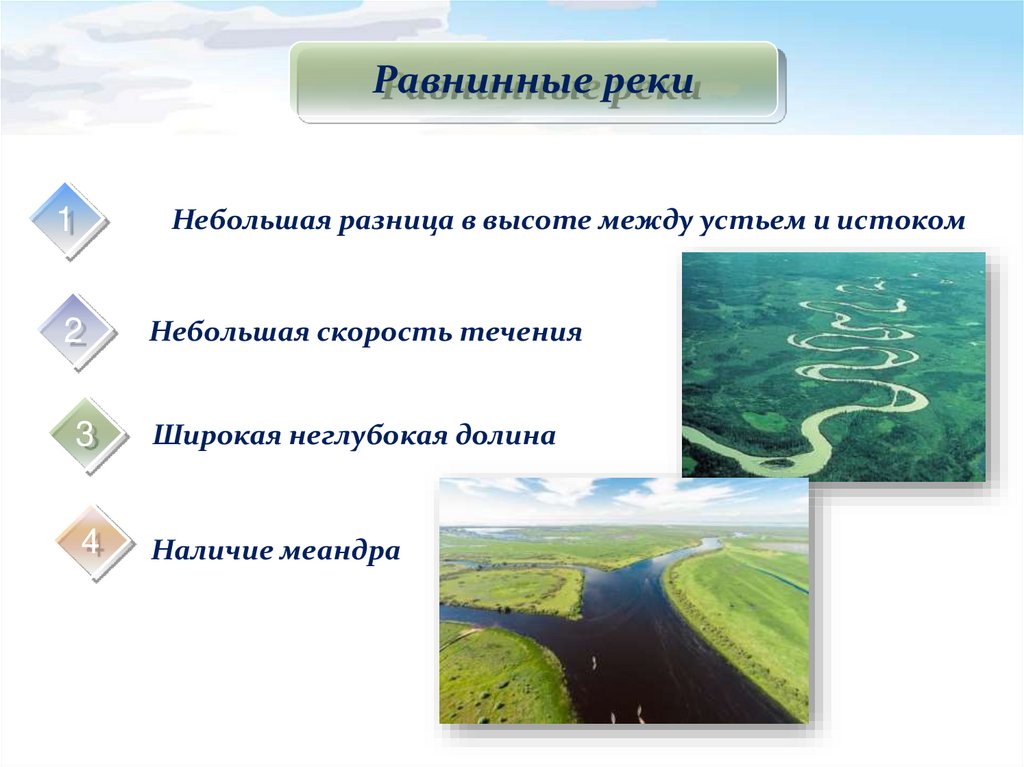 Равнинные реки

1 Небольшая разница в высоте между устьем и истоком

2 Небольшая скорость течения

3 Широкая неглубокая долина

4 Наличие меандра